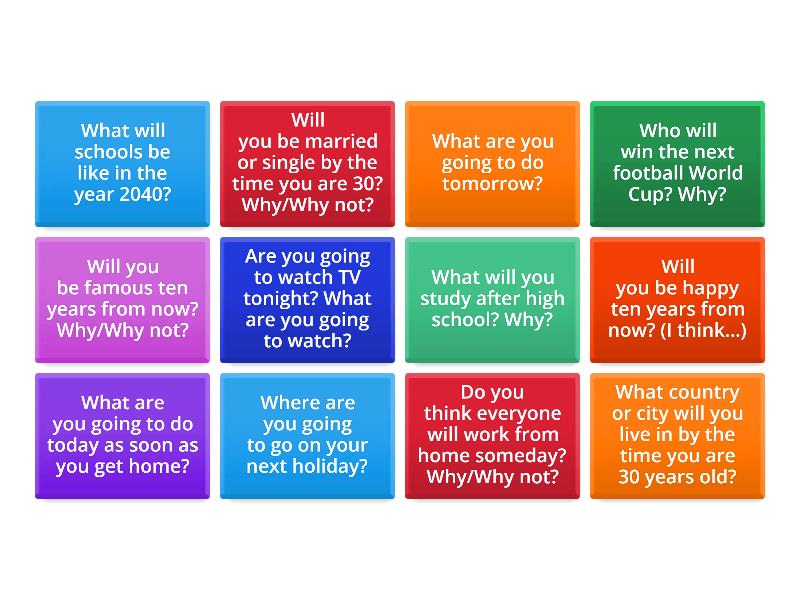 What will schools be like in the year 2040?

Will you be married or single by the time you are 30? Why/Why not?

What are you going to do tomorrow?

Who will win the next football World Cup? Why?

Will you be famous ten years from now? Why/Why not?

Are you going to watch TV tonight? What are you going to watch?

What will you study after high school? Why?

Will you be happy ten years from now? (I think...)

What are you going to do today as soon as you get home?

Where are you going to go on your next holiday?

Do you think everyone will work from home someday? Why/Why not?

What country or city will you live in by the time you are 30 years old?